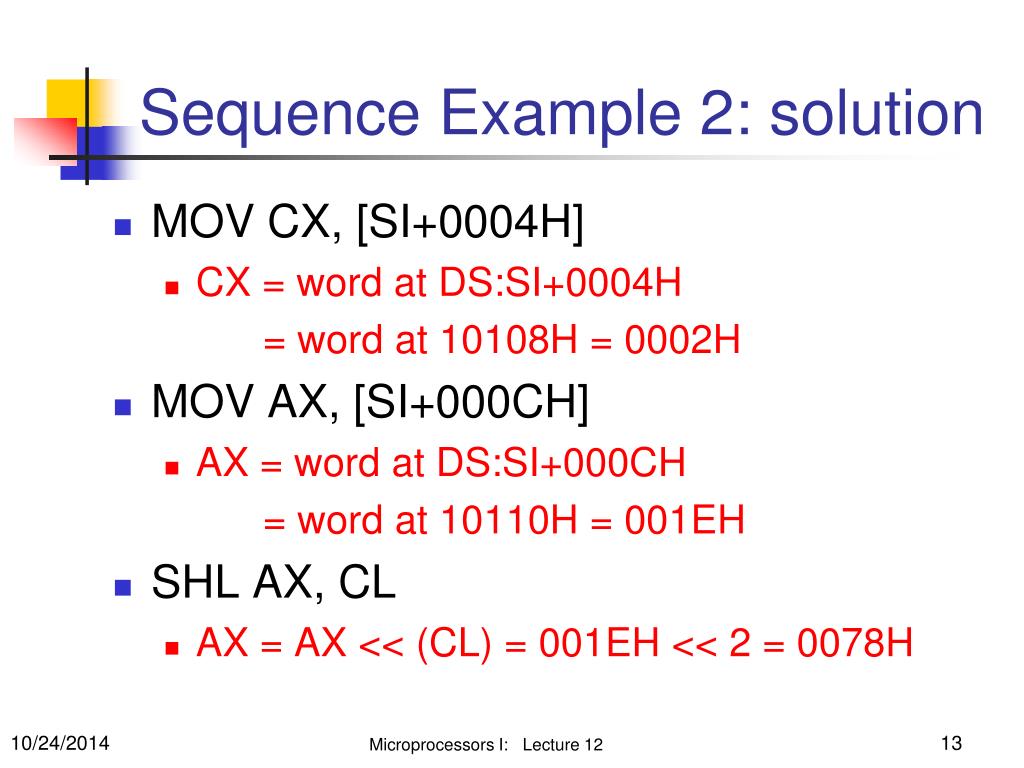 Sequence Example 2: solution

MOV CX, [SI+0004H]

CX = word at DS:SI+0004H
= word at 10108H = 0002H

MOV AX, [SI+000CH]

AX = word at DS:SI+000CH
= word at 10110H = 001EH

SHL AX, CL

AX = AX << (CL) = 001EH << 2 = 0078H

10/24/2014

Microprocessors I: Lecture 12

13